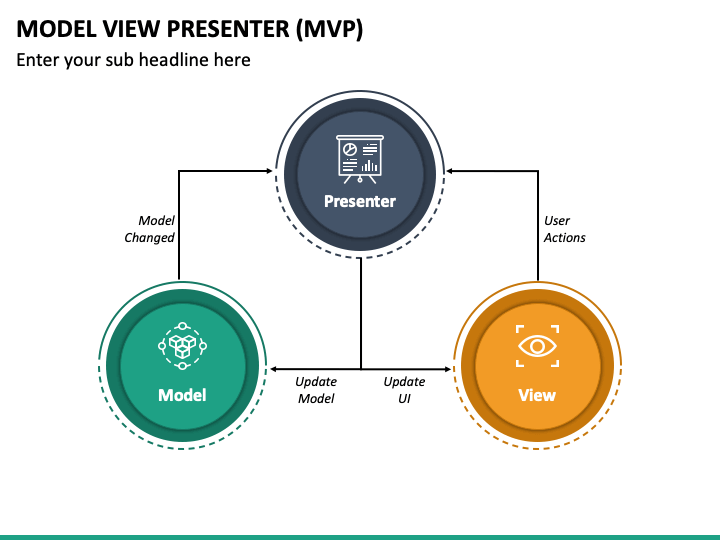 MODEL VIEW PRESENTER (MVP)
Enter your sub headline here

Presenter

Model Changed

User Actions

Model

Update Model

Update UI

View